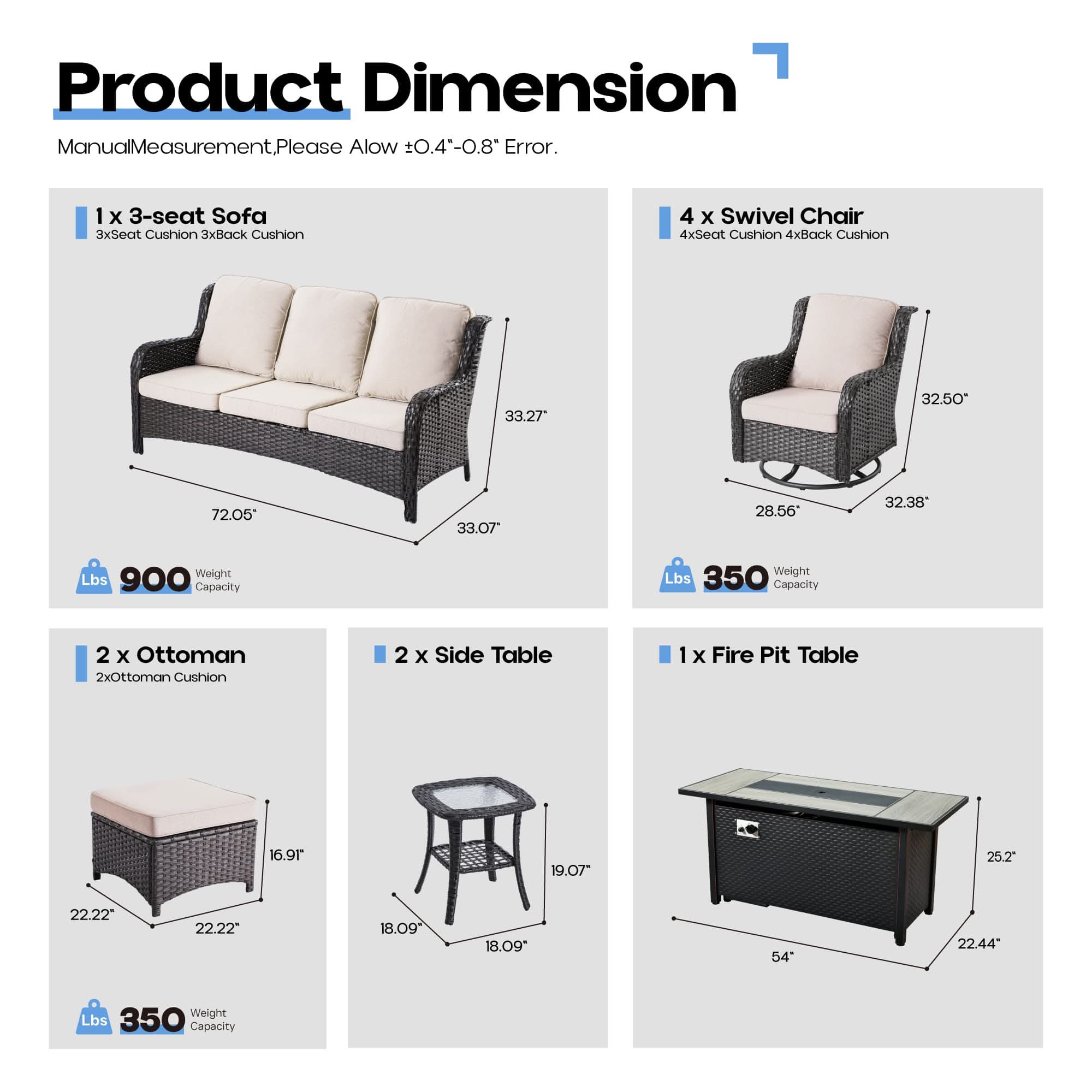 Product Dimension

ManualMeasurement,Please Alow ±0.4"-0.8" Error.

1 x 3-seat Sofa
3xSeat Cushion 3xBack Cushion

33.27"
72.05"
33.07"

Lbs 900 Weight Capacity

4 x Swivel Chair
4xSeat Cushion 4xBack Cushion

32.50"
28.56"
32.38"

Lbs 350 Weight Capacity

2 x Ottoman
2xOttoman Cushion

16.91"
22.22"
22.22"

Lbs 350 Weight Capacity

2 x Side Table

19.07"
18.09"
18.09"

1 x Fire Pit Table

25.2"
54"
22.44"